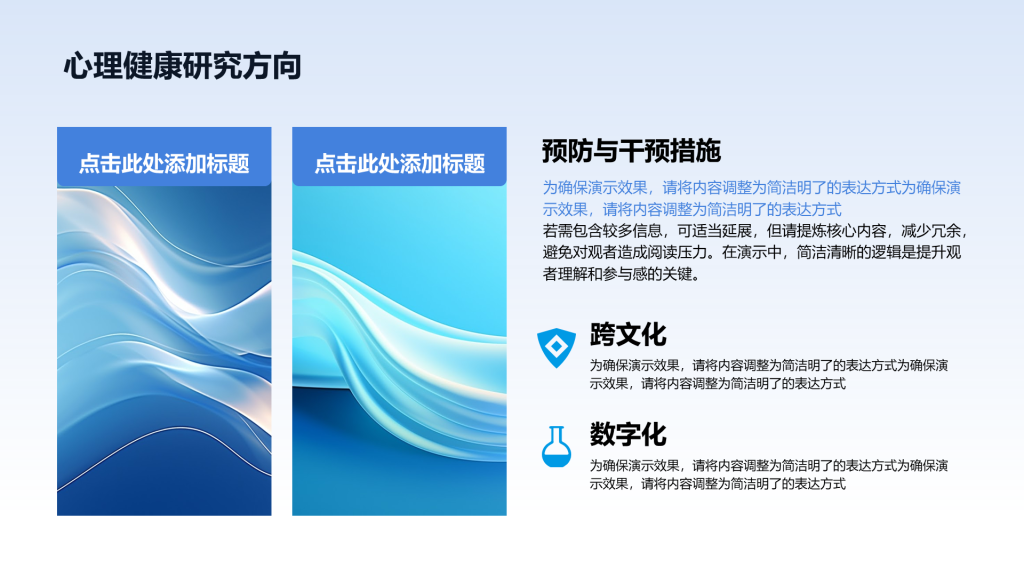 心理健康研究方向

点击此处添加标题

点击此处添加标题

预防与干预措施

为确保演示效果，请将内容调整为简洁明了的表达方式为确保演示效果，请将内容调整为简洁明了的表达方式

若需包含较多信息，可适当延展，但请提炼核心内容，减少冗余，避免对观者造成阅读压力。在演示中，简洁清晰的逻辑是提升观者理解和参与感的关键。

跨文化

为确保演示效果，请将内容调整为简洁明了的表达方式为确保演示效果，请将内容调整为简洁明了的表达方式

数字化

为确保演示效果，请将内容调整为简洁明了的表达方式为确保演示效果，请将内容调整为简洁明了的表达方式